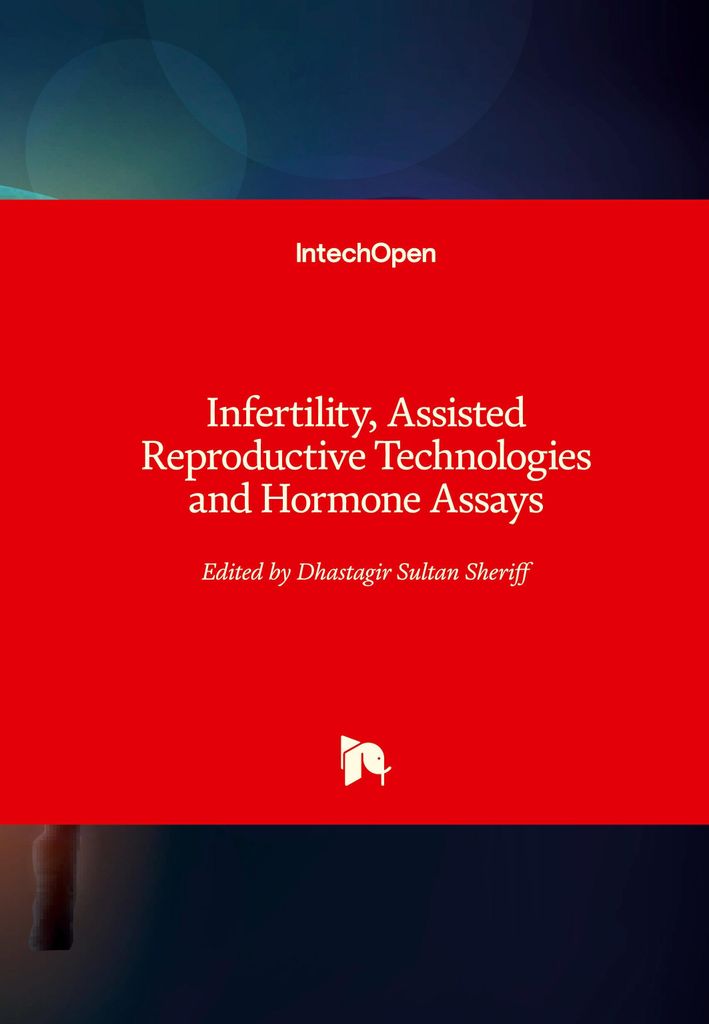 IntechOpen

Infertility, Assisted Reproductive Technologies and Hormone Assays

Edited by Dhastagir Sultan Sheriff